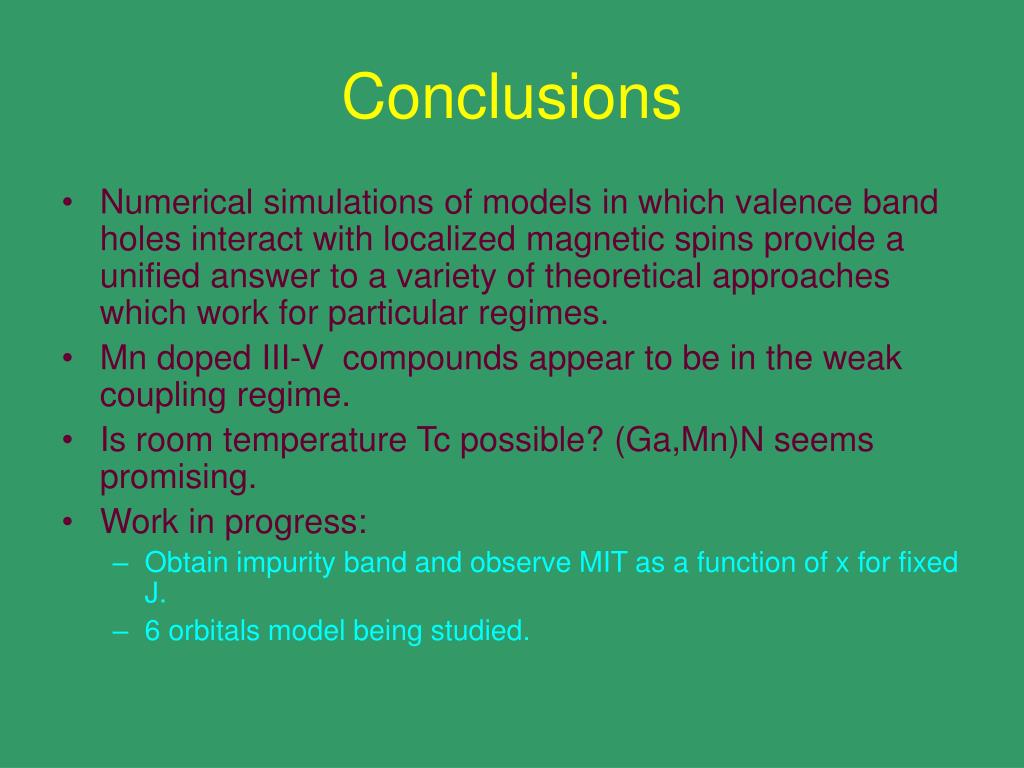 Conclusions

• Numerical simulations of models in which valence band holes interact with localized magnetic spins provide a unified answer to a variety of theoretical approaches which work for particular regimes.
• Mn doped III-V compounds appear to be in the weak coupling regime.
• Is room temperature Tc possible? (Ga,Mn)N seems promising.
• Work in progress:
– Obtain impurity band and observe MIT as a function of x for fixed J.
– 6 orbitals model being studied.